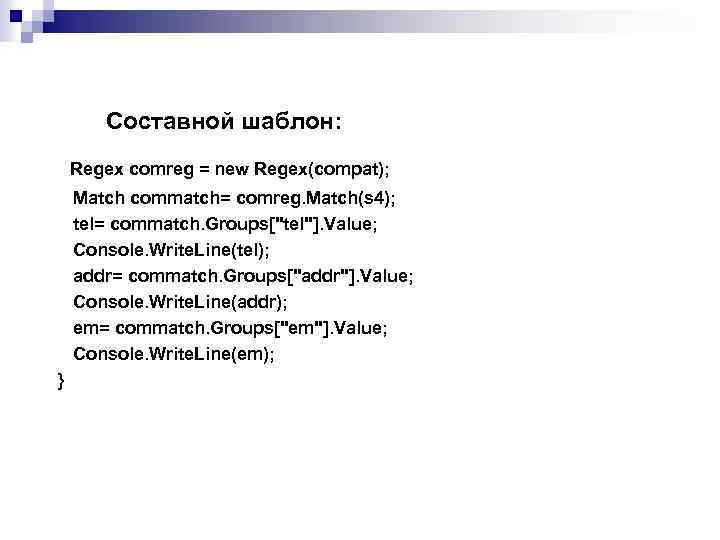 Составной шаблон:

Regex comreg = new Regex(compat);
Match commatch= comreg.Match(s4);
tel= commatch.Groups["tel"].Value;
Console.WriteLine(tel);
addr= commatch.Groups["addr"].Value;
Console.WriteLine(addr);
em= commatch.Groups["em"].Value;
Console.WriteLine(em);
}